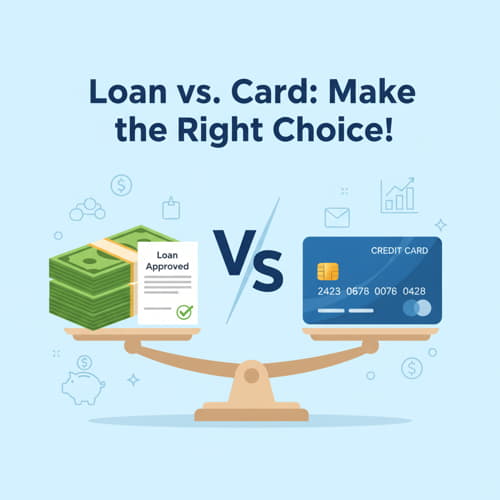 Loan vs. Card: Make the Right Choice!

Loan Approved

VS

CREDIT CARD

2423 0678 0076 0428